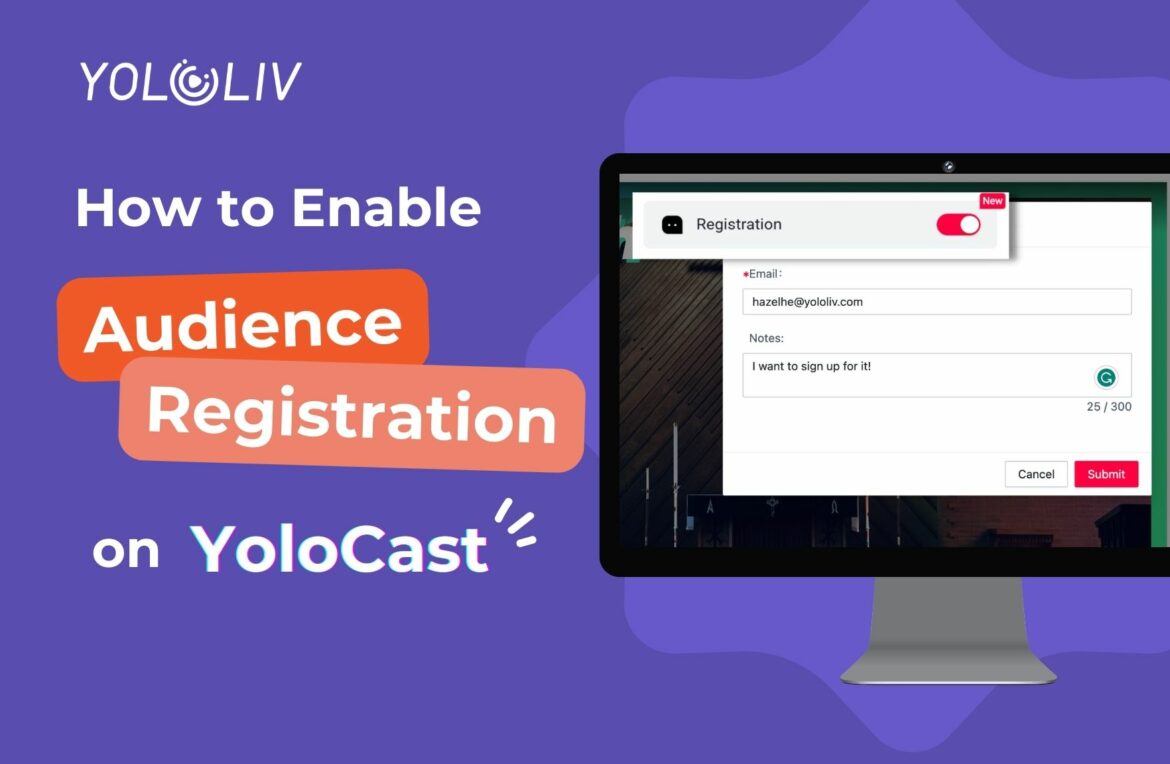 YOLOLIV

How to Enable

Audience Registration

on YoloCast

Registration

New

*Email:

hazelhe@yololiv.com

Notes:

I want to sign up for it!

25 / 300

Cancel

Submit